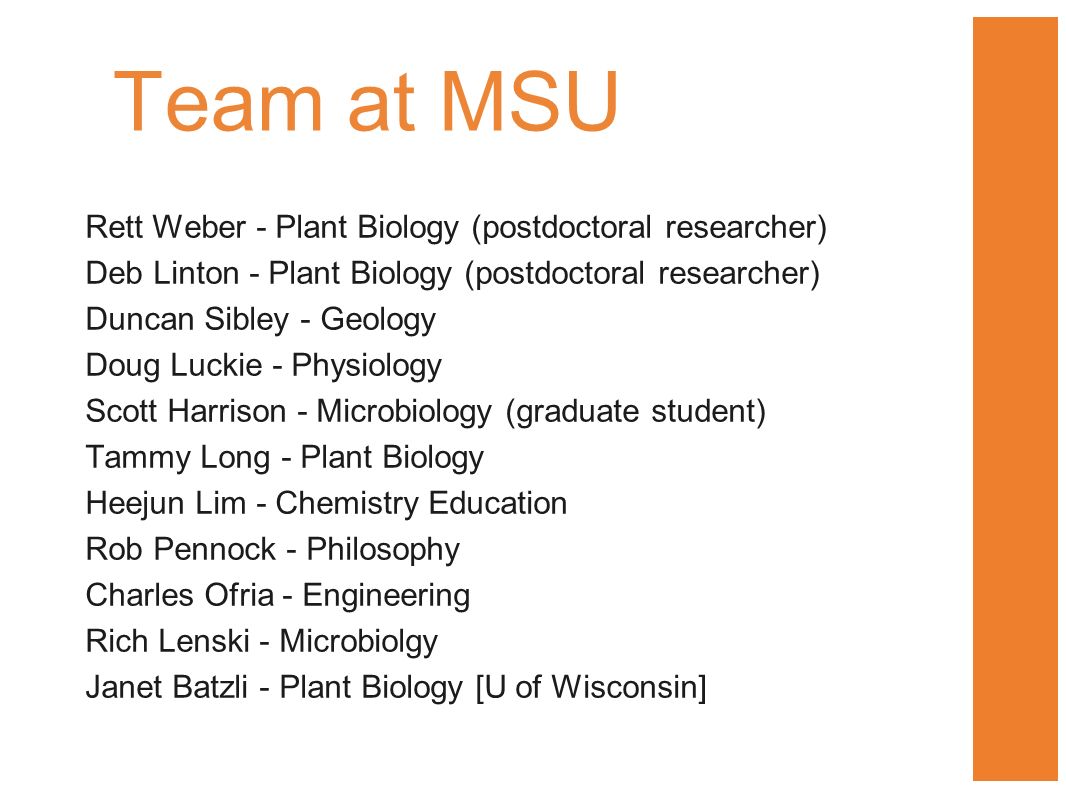 Team at MSU

Rett Weber - Plant Biology (postdoctoral researcher)
Deb Linton - Plant Biology (postdoctoral researcher)
Duncan Sibley - Geology
Doug Luckie - Physiology
Scott Harrison - Microbiology (graduate student)
Tammy Long - Plant Biology
Heejun Lim - Chemistry Education
Rob Pennock - Philosophy
Charles Ofria - Engineering
Rich Lenski - Microbiolgy
Janet Batzli - Plant Biology [U of Wisconsin]